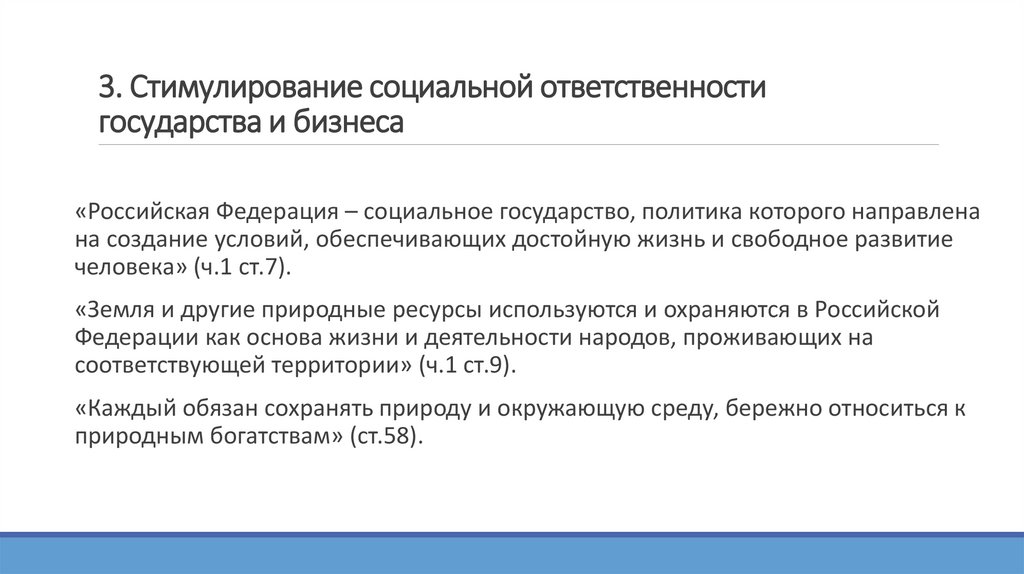 3. Стимулирование социальной ответственности государства и бизнеса

«Российская Федерация – социальное государство, политика которого направлена на создание условий, обеспечивающих достойную жизнь и свободное развитие человека» (ч.1 ст.7).

«Земля и другие природные ресурсы используются и охраняются в Российской Федерации как основа жизни и деятельности народов, проживающих на соответствующей территории» (ч.1 ст.9).

«Каждый обязан сохранять природу и окружающую среду, бережно относиться к природным богатствам» (ст.58).